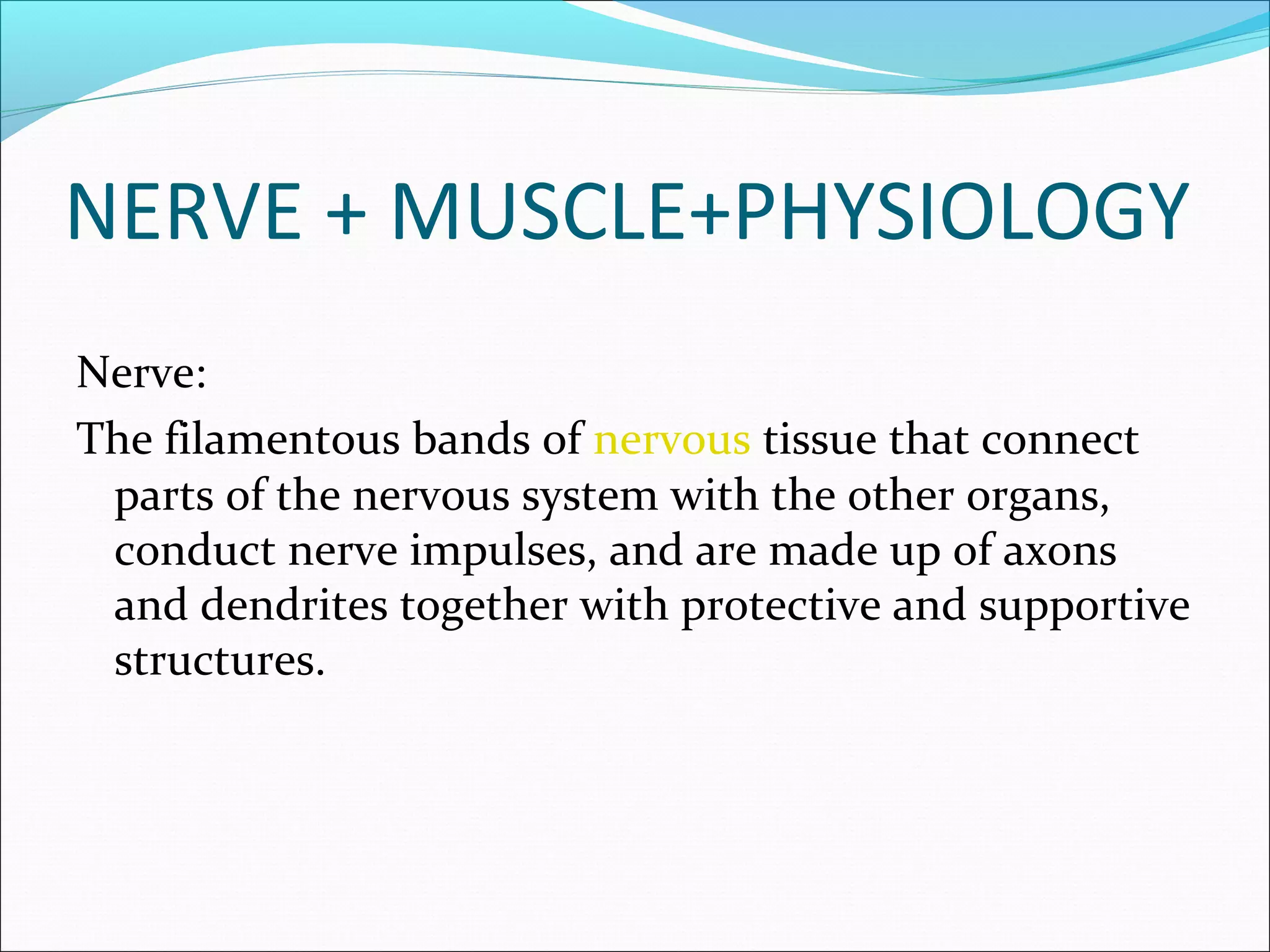 NERVE + MUSCLE+PHYSIOLOGY

Nerve:

The filamentous bands of nervous tissue that connect parts of the nervous system with the other organs, conduct nerve impulses, and are made up of axons and dendrites together with protective and supportive structures.